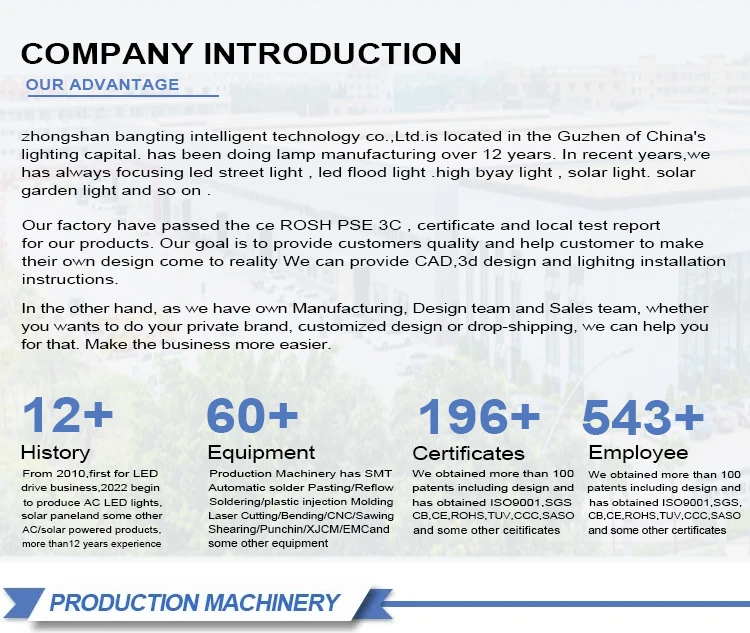 COMPANY INTRODUCTION

OUR ADVANTAGE

zhongshan bangting intelligent technology co.,Ltd.is located in the Guzhen of China's lighting capital. has been doing lamp manufacturing over 12 years. In recent years,we has always focusing led street light , led flood light .high byay light , solar light. solar garden light and so on .

Our factory have passed the ce ROSH PSE 3C , certificate and local test report for our products. Our goal is to provide customers quality and help customer to make their own design come to reality We can provide CAD,3d design and lighitng installation instructions.

In the other hand, as we have own Manufacturing, Design team and Sales team, whether you wants to do your private brand, customized design or drop-shipping, we can help you for that. Make the business more easier.

12+
History
From 2010,first for LED drive business,2022 begin to produce AC LED lights, solar paneland some other AC/solar powered products, more than12 years experience

60+
Equipment
Production Machinery has SMT Automatic solder Pasting/Reflow Soldering/plastic injection Molding Laser Cutting/Bending/CNC/Sawing Shearing/Punchin/XJCM/EMCand some other equipment

196+
Certificates
We obtained more than 100 patents including design and has obtained ISO9001,SGS CB,CE,ROHS,TUV,CCC,SASO and some other ceitificates

543+
Employee
We obtained more than 100 patents including design and has obtained ISO9001,SGS, CB,CE,ROHS,TUV,CCC,SASO and some other certificates

PRODUCTION MACHINERY